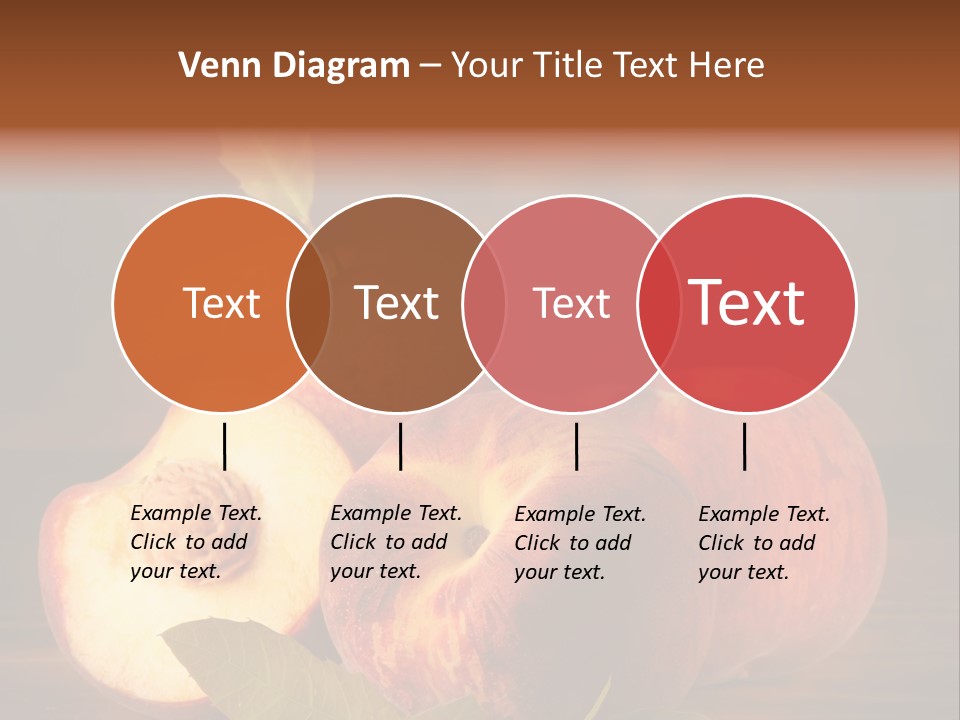 Venn Diagram – Your Title Text Here

Text

Text

Text

Text

Example Text. Click to add your text.

Example Text. Click to add your text.

Example Text. Click to add your text.

Example Text. Click to add your text.